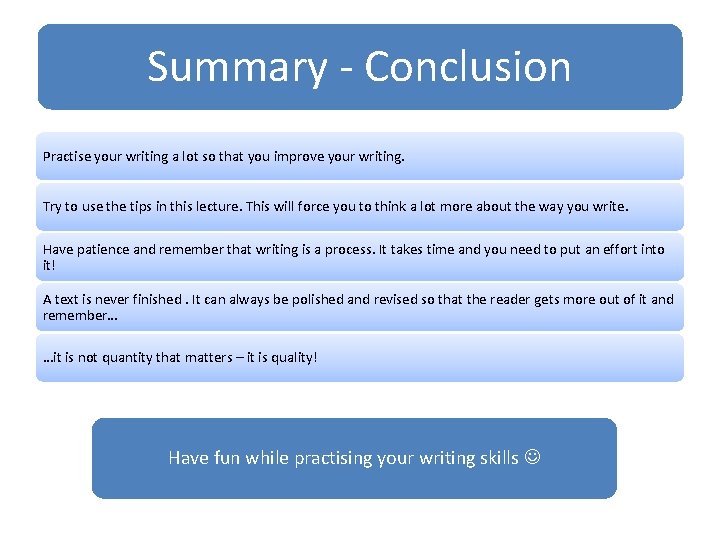 Summary - Conclusion

Practise your writing a lot so that you improve your writing.

Try to use the tips in this lecture. This will force you to think a lot more about the way you write.

Have patience and remember that writing is a process. It takes time and you need to put an effort into it!

A text is never finished . It can always be polished and revised so that the reader gets more out of it and remember…

…it is not quantity that matters – it is quality!

Have fun while practising your writing skills ☺